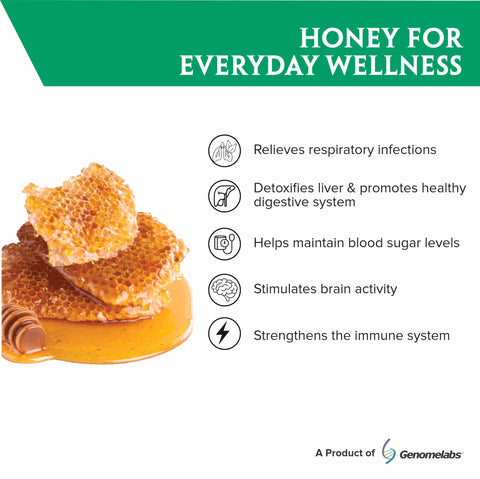 HONEY FOR EVERYDAY WELLNESS

Relieves respiratory infections

Detoxifies liver & promotes healthy digestive system

Helps maintain blood sugar levels

Stimulates brain activity

Strengthens the immune system

A Product of Genomelabs